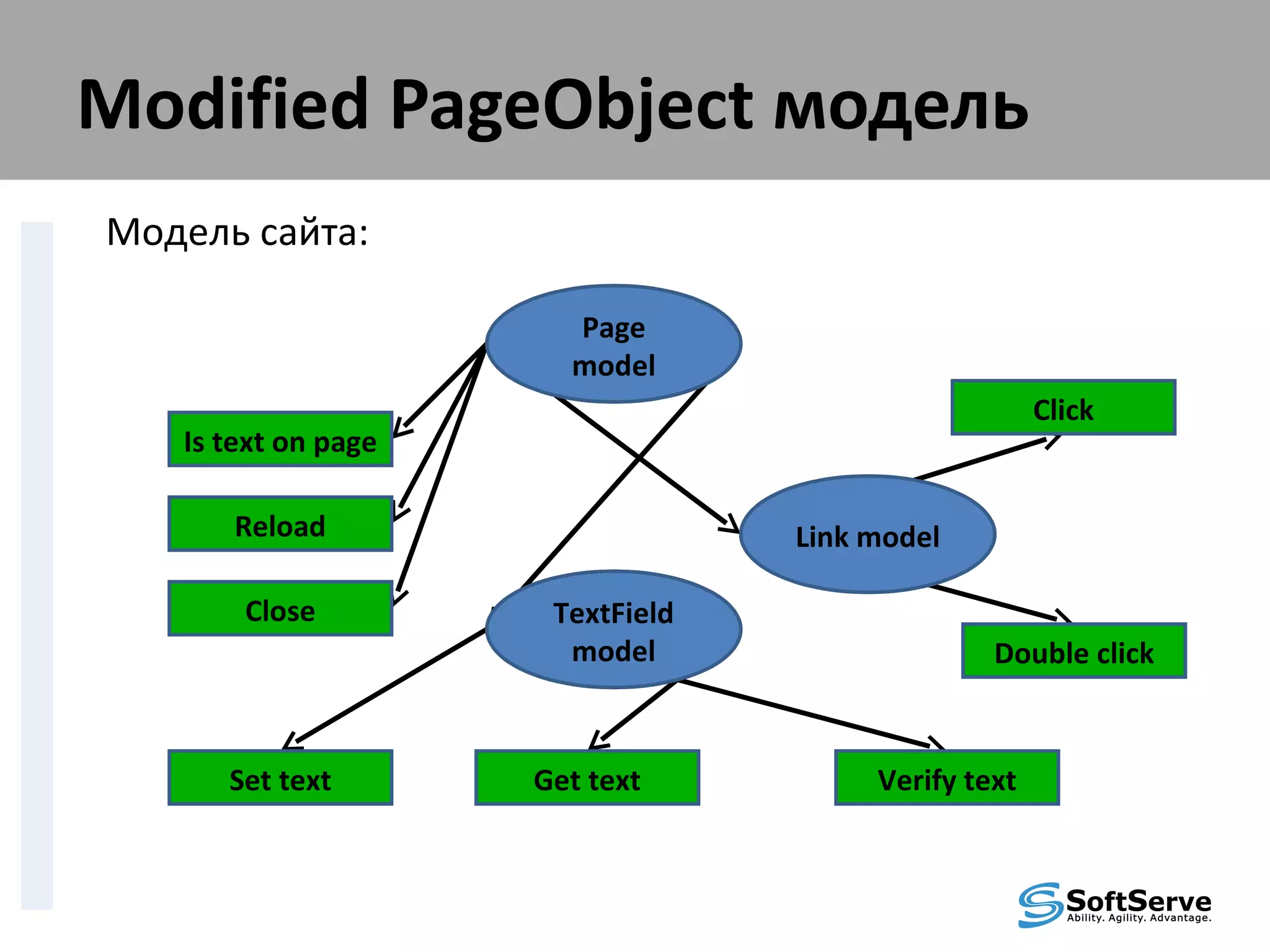 Modified PageObject модель

Модель сайта:

Page model

Is text on page

Reload

Close

Click

Link model

TextField model

Double click

Set text

Get text

Verify text

SoftServe
Ability. Agility. Advantage.